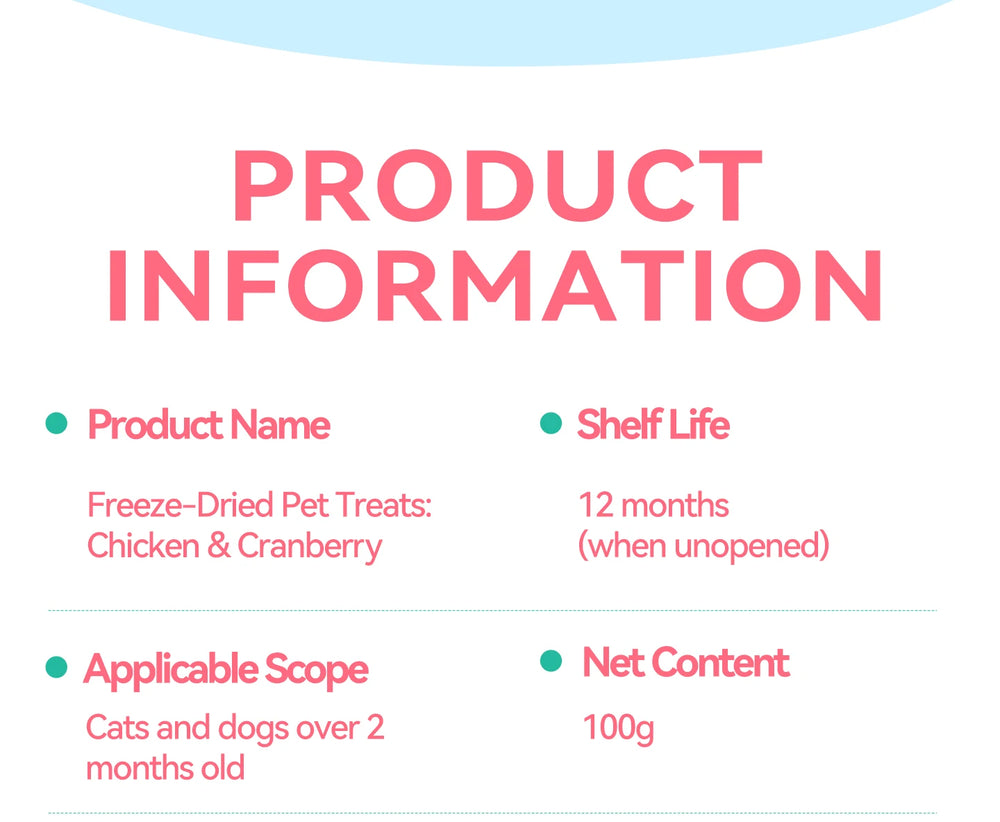 PRODUCT INFORMATION

Product Name

Freeze-Dried Pet Treats: Chicken & Cranberry

Shelf Life

12 months (when unopened)

Applicable Scope

Cats and dogs over 2 months old

Net Content

100g